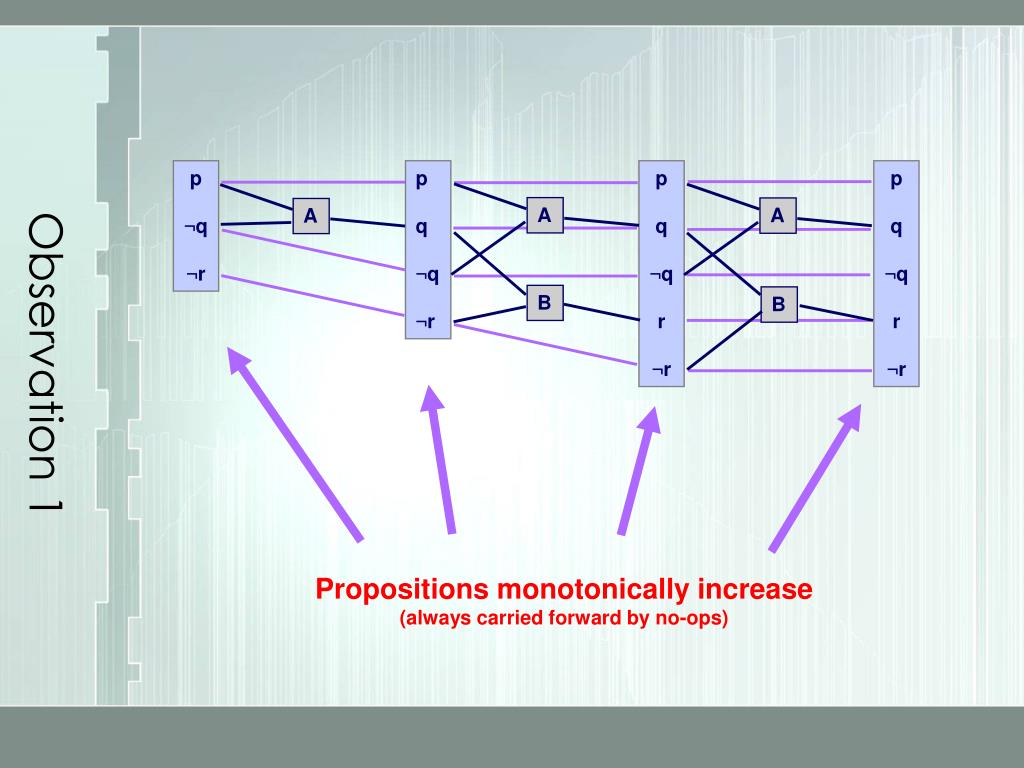 Observation 1

p
¬q
¬r

A

p
q
¬q
¬r

A

B

p
q
¬q
r
¬r

A

B

p
q
¬q
r
¬r

Propositions monotonically increase
(always carried forward by no-ops)